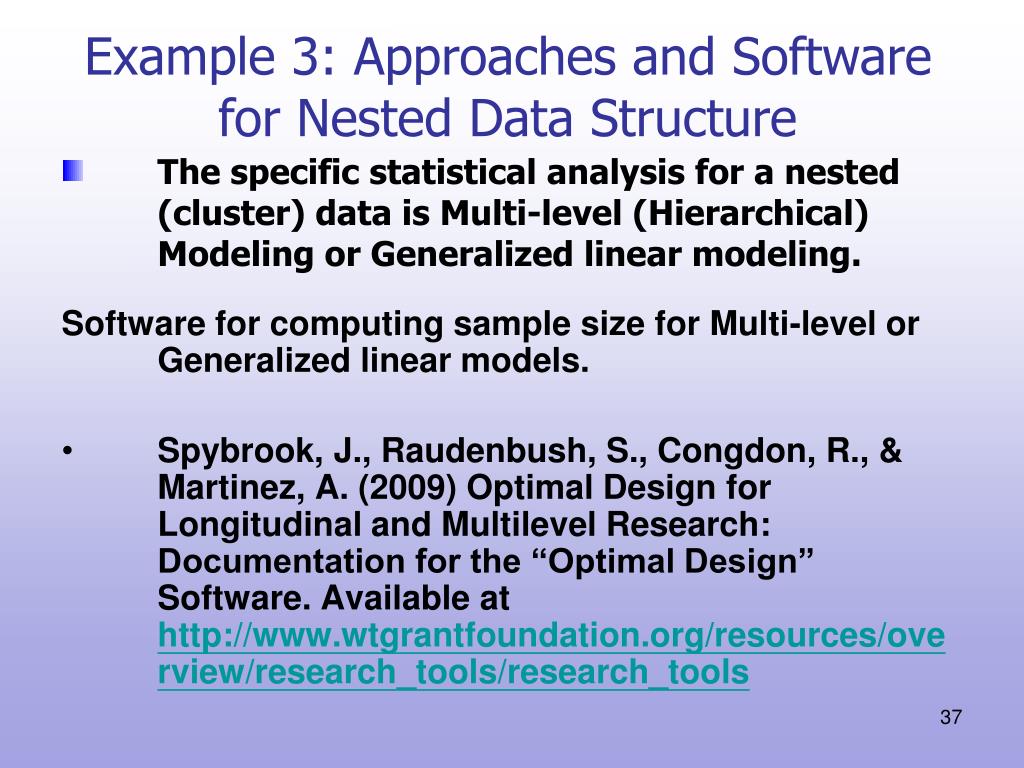 Example 3: Approaches and Software for Nested Data Structure

The specific statistical analysis for a nested (cluster) data is Multi-level (Hierarchical) Modeling or Generalized linear modeling.

Software for computing sample size for Multi-level or Generalized linear models.

• Spybrook, J., Raudenbush, S., Congdon, R., & Martinez, A. (2009) Optimal Design for Longitudinal and Multilevel Research: Documentation for the “Optimal Design” Software. Available at http://www.wtgrantfoundation.org/resources/overview/research_tools/research_tools

37